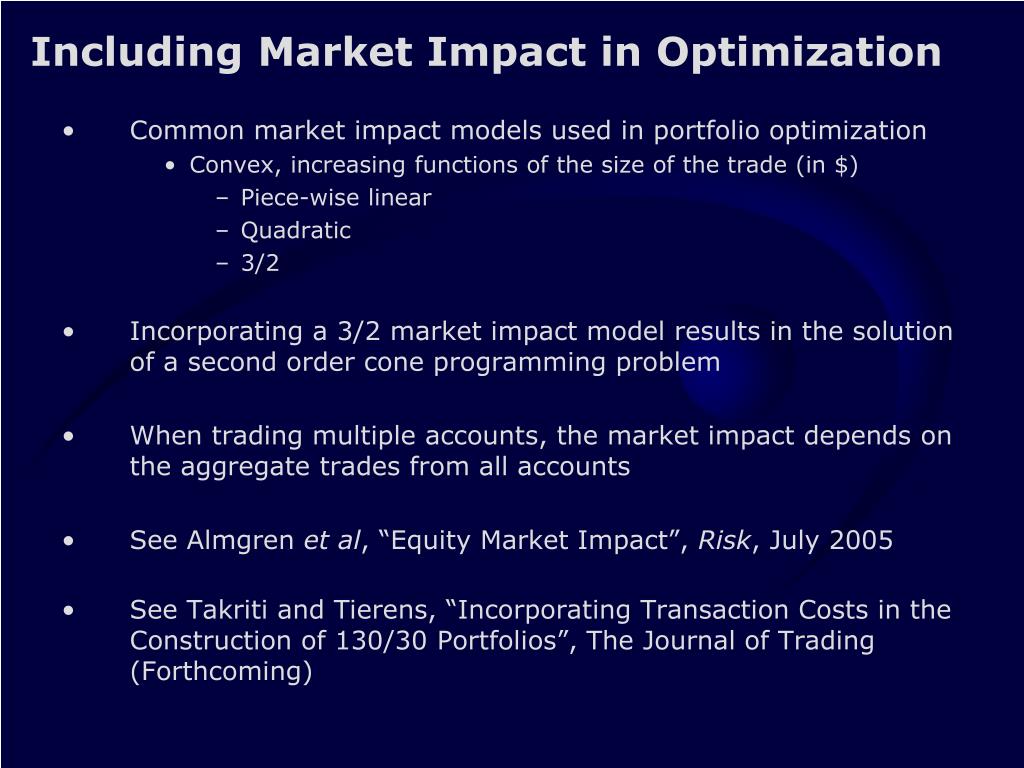 Including Market Impact in Optimization

• Common market impact models used in portfolio optimization
  • Convex, increasing functions of the size of the trade (in $)
    – Piece-wise linear
    – Quadratic
    – 3/2

• Incorporating a 3/2 market impact model results in the solution of a second order cone programming problem

• When trading multiple accounts, the market impact depends on the aggregate trades from all accounts

• See Almgren et al, “Equity Market Impact”, Risk, July 2005

• See Takriti and Tierens, “Incorporating Transaction Costs in the Construction of 130/30 Portfolios”, The Journal of Trading (Forthcoming)